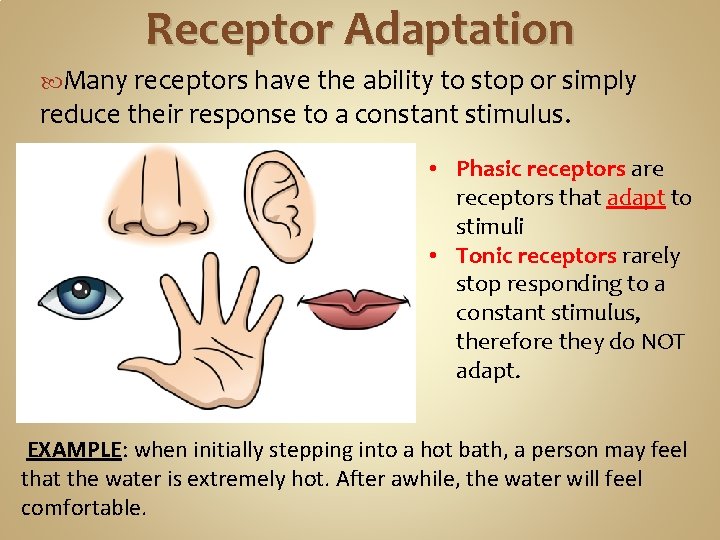 Receptor Adaptation

Many receptors have the ability to stop or simply reduce their response to a constant stimulus.

• Phasic receptors are receptors that adapt to stimuli
• Tonic receptors rarely stop responding to a constant stimulus, therefore they do NOT adapt.

EXAMPLE: when initially stepping into a hot bath, a person may feel that the water is extremely hot. After awhile, the water will feel comfortable.